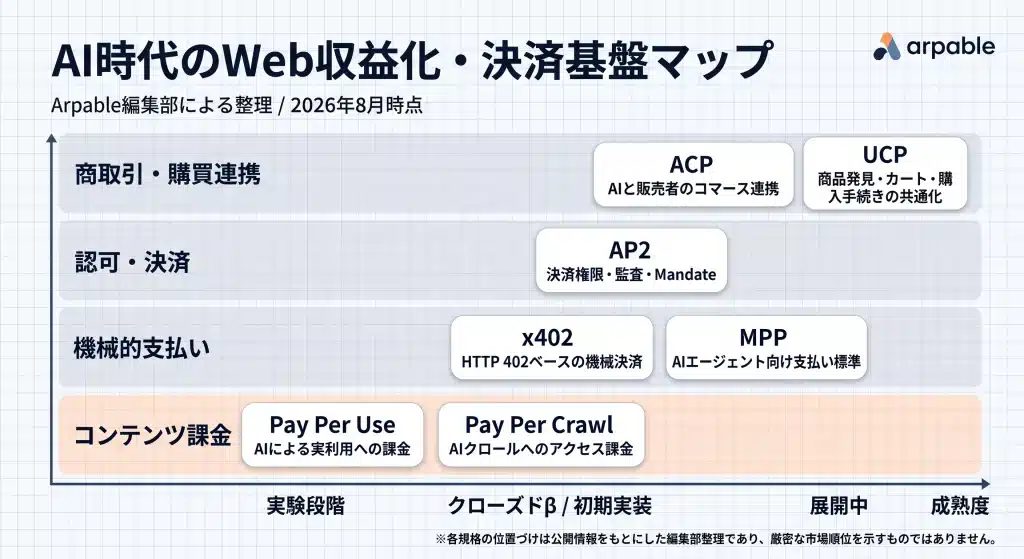 AI時代のWeb収益化・決済基盤マップ

arpable

Arpable編集部による整理 / 2026年8月時点

商取引・購買連携

ACP
AIと販売者のコマース連携

UCP
商品発見・カート・購入手続きの共通化

認可・決済

AP2
決済権限・監査・Mandate

機械的支払い

x402
HTTP 402ベースの機械決済

MPP
AIエージェント向け支払い標準

コンテンツ課金

Pay Per Use
AIによる実利用への課金

Pay Per Crawl
AIクロールへのアクセス課金

実験段階

クローズドβ / 初期実装

展開中

成熟度

※各規格の位置づけは公開情報をもとにした編集部整理であり、厳密な市場順位を示すものではありません。